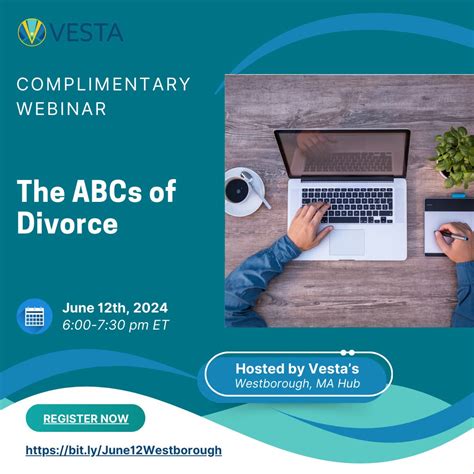 VESTA

COMPLIMENTARY WEBINAR

The ABCs of Divorce

June 12th, 2024
6:00-7:30 pm ET

Hosted by Vesta's
Westborough, MA Hub

REGISTER NOW

https://bit.ly/June12Westborough